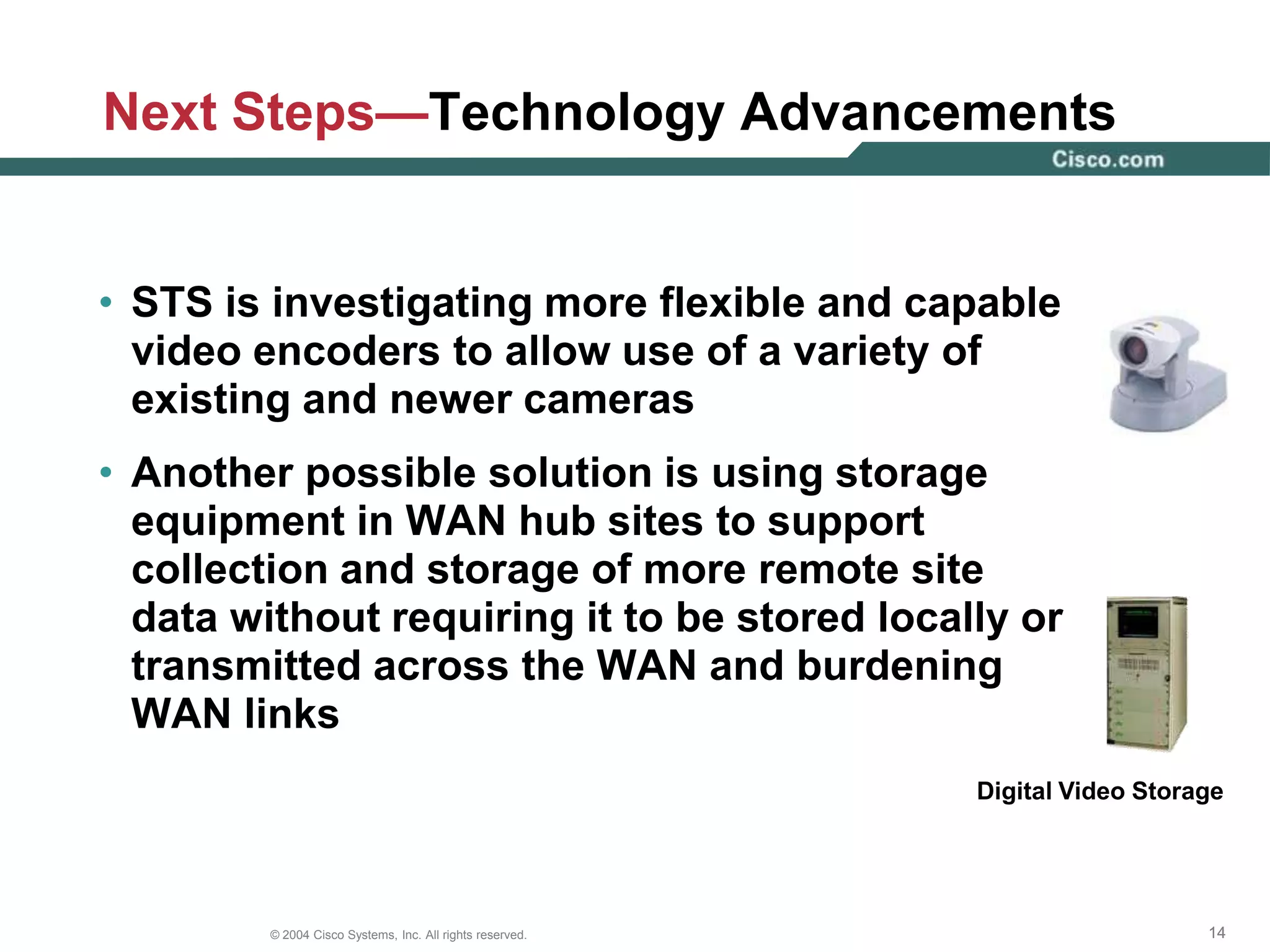 Next Steps—Technology Advancements

Cisco.com

• STS is investigating more flexible and capable video encoders to allow use of a variety of existing and newer cameras

• Another possible solution is using storage equipment in WAN hub sites to support collection and storage of more remote site data without requiring it to be stored locally or transmitted across the WAN and burdening WAN links

Digital Video Storage

© 2004 Cisco Systems, Inc. All rights reserved.

14